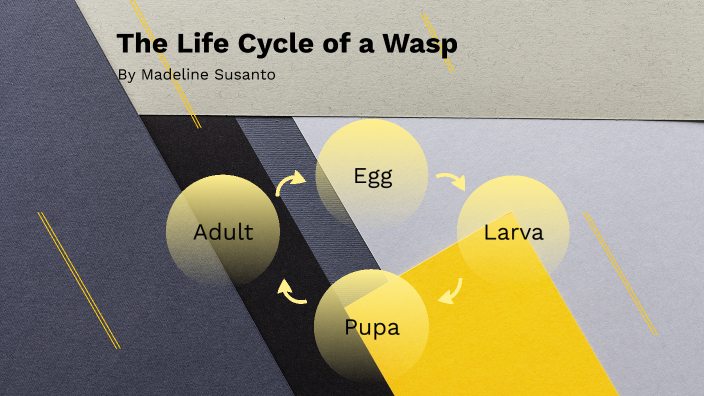 The Life Cycle of a Wasp

By Madeline Susanto

Egg

Larva

Pupa

Adult